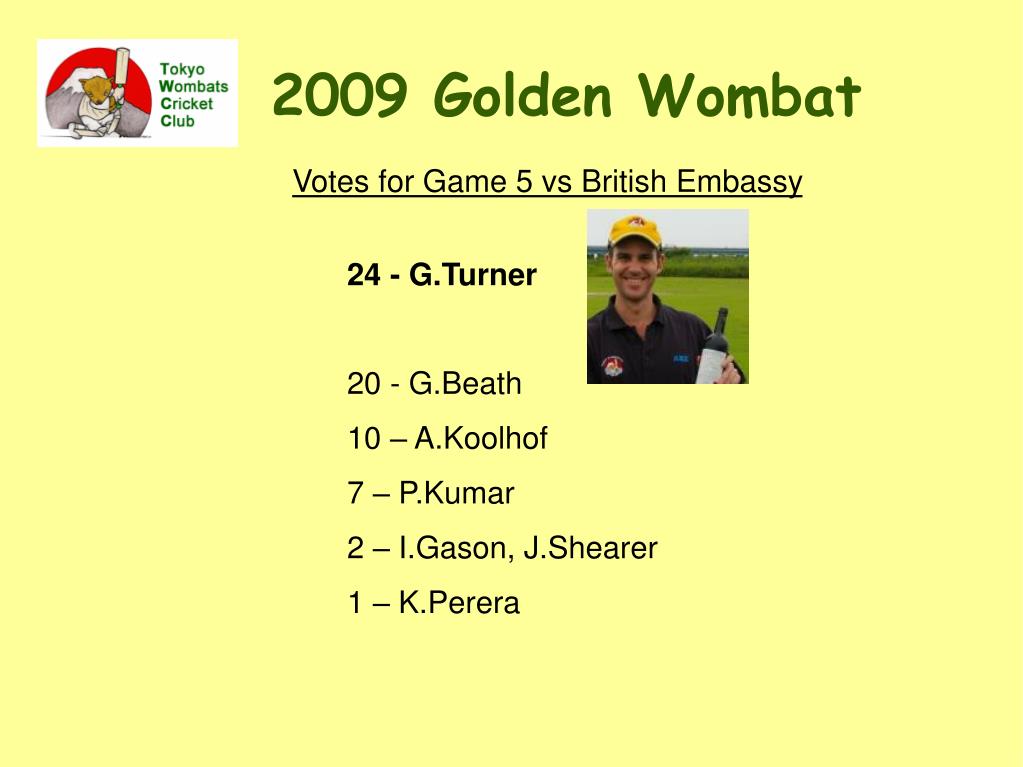 Tokyo Wombats Cricket Club

2009 Golden Wombat

Votes for Game 5 vs British Embassy

24 - G.Turner

20 - G.Beath

10 – A.Koolhof

7 – P.Kumar

2 – I.Gason, J.Shearer

1 – K.Perera